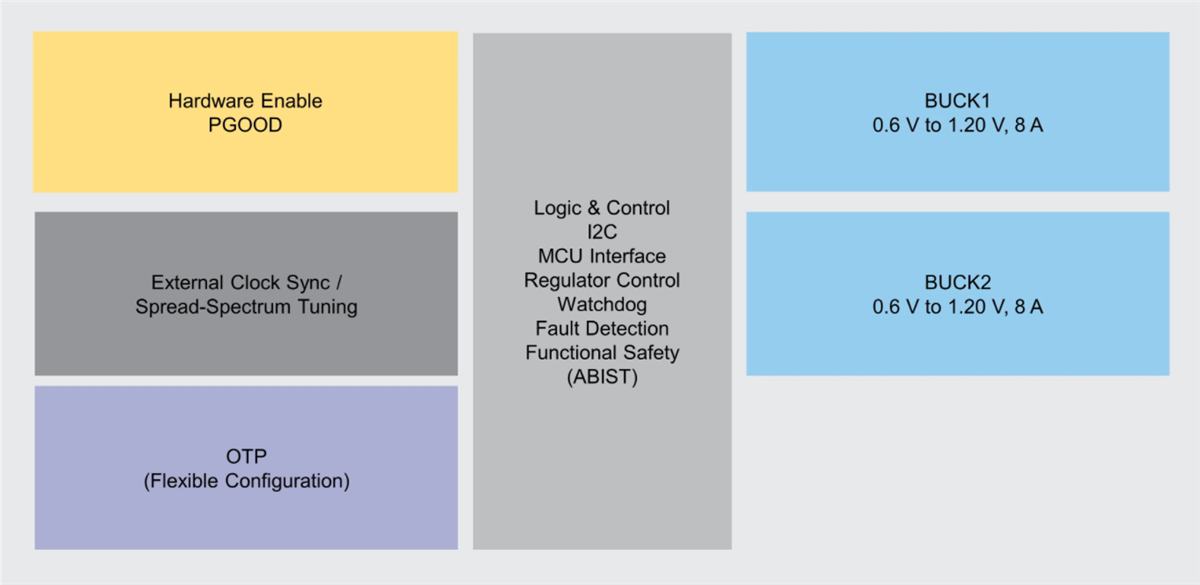 Hardware Enable
PGOOD

External Clock Sync /
Spread-Spectrum Tuning

OTP
(Flexible Configuration)

Logic & Control
I2C
MCU Interface
Regulator Control
Watchdog
Fault Detection
Functional Safety
(ABIST)

BUCK1
0.6 V to 1.20 V, 8 A

BUCK2
0.6 V to 1.20 V, 8 A